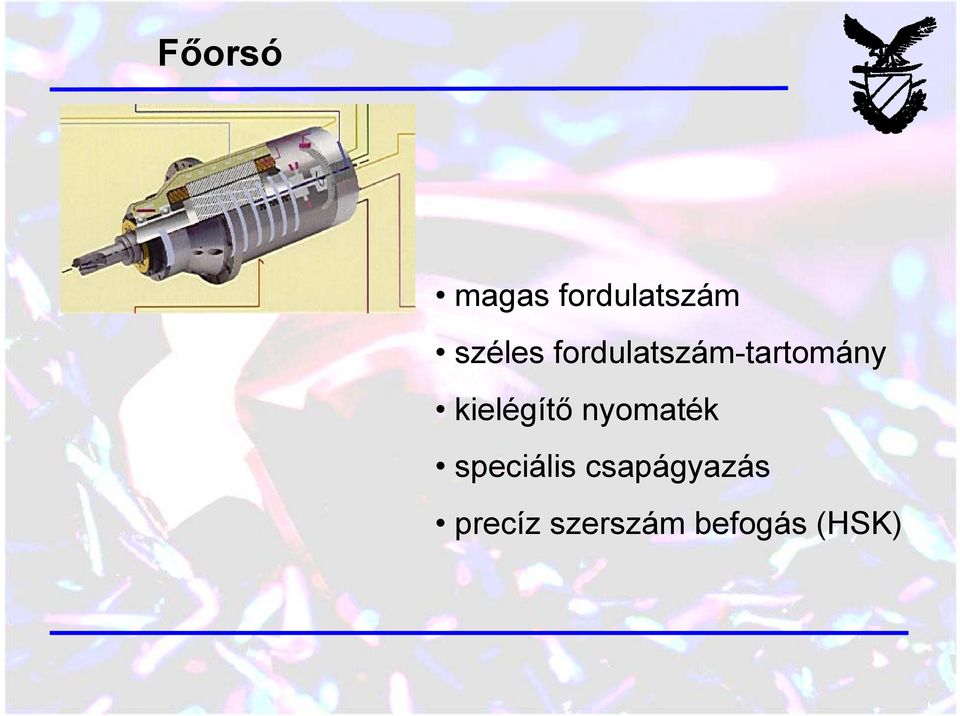 Főorsó

• magas fordulatszám

• széles fordulatszám-tartomány

• kielégítő nyomaték

• speciális csapágyazás

• precíz szerszám befogás (HSK)